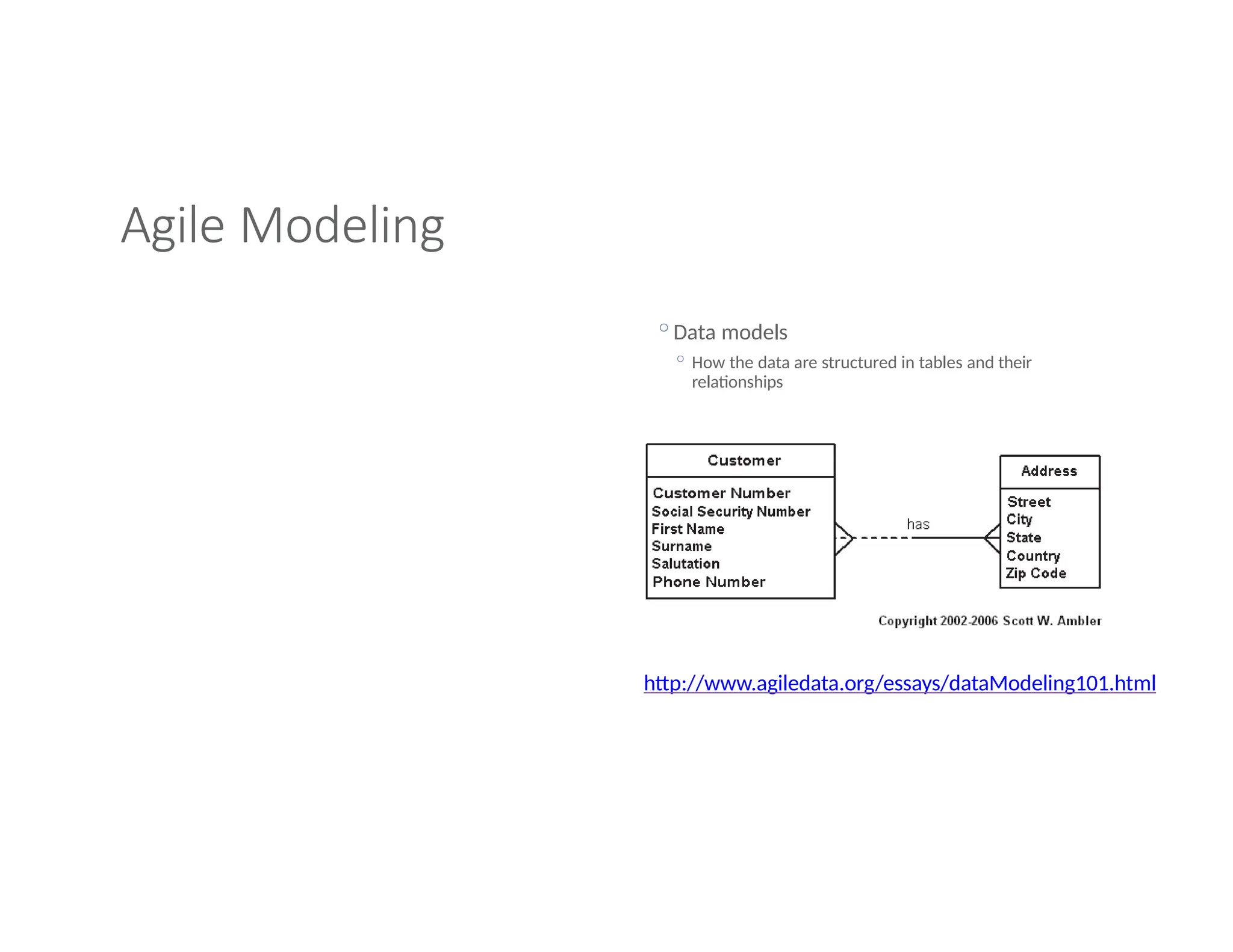 Agile Modeling

Data models

How the data are structured in tables and their relationships

Customer

Customer Number
Social Security Number
First Name
Surname
Salutation
Phone Number

has

Address

Street
City
State
Country
Zip Code

Copyright 2002-2006 Scott W. Ambler

http://www.agiledata.org/essays/dataModeling101.html